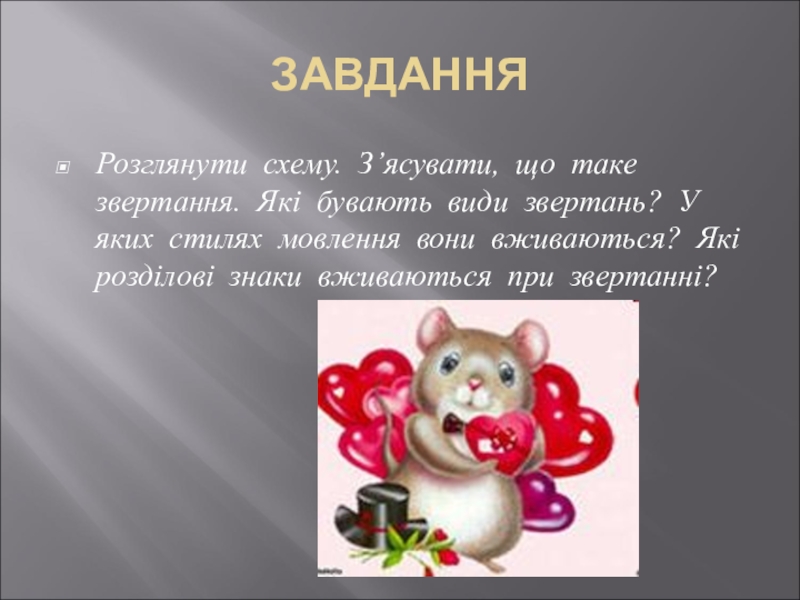 ЗАВДАННЯ

Розглянути схему. З’ясувати, що таке звертання. Які бувають види звертань? У яких стилях мовлення вони вживаються? Які розділові знаки вживаються при звертанні?